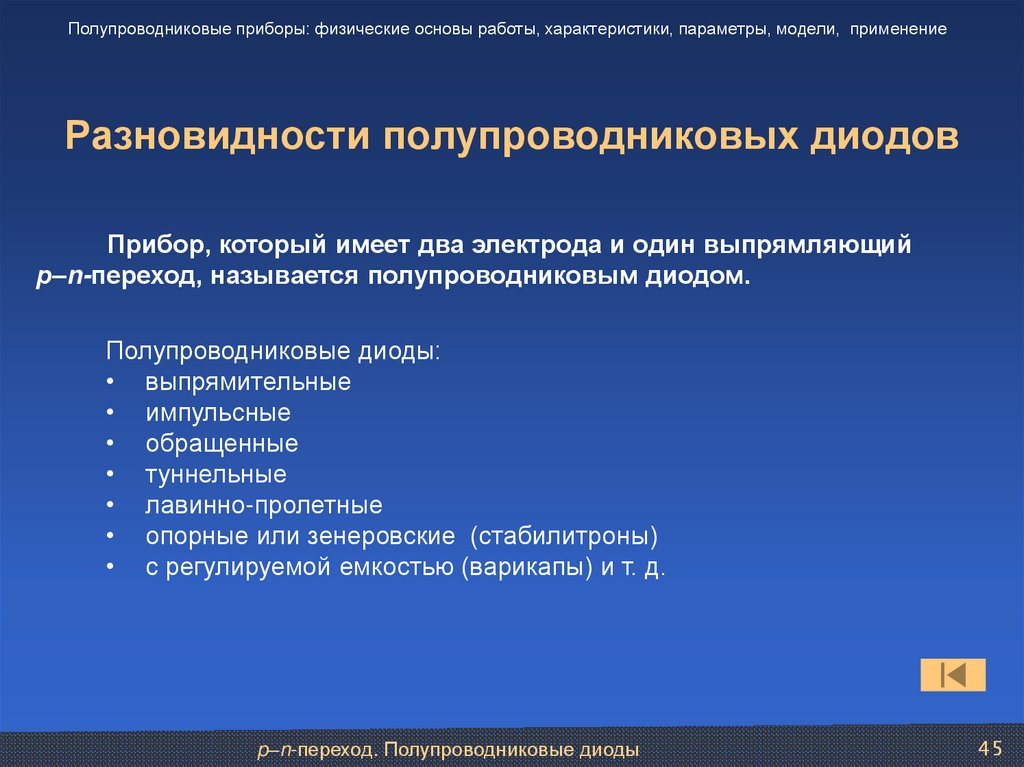 Полупроводниковые приборы: физические основы работы, характеристики, параметры, модели, применение

Разновидности полупроводниковых диодов

Прибор, который имеет два электрода и один выпрямляющий p–n-переход, называется полупроводниковым диодом.

Полупроводниковые диоды:
• выпрямительные
• импульсные
• обращенные
• туннельные
• лавинно-пролетные
• опорные или зенеровские (стабилитроны)
• с регулируемой емкостью (варикапы) и т. д.

p–n-переход. Полупроводниковые диоды

45